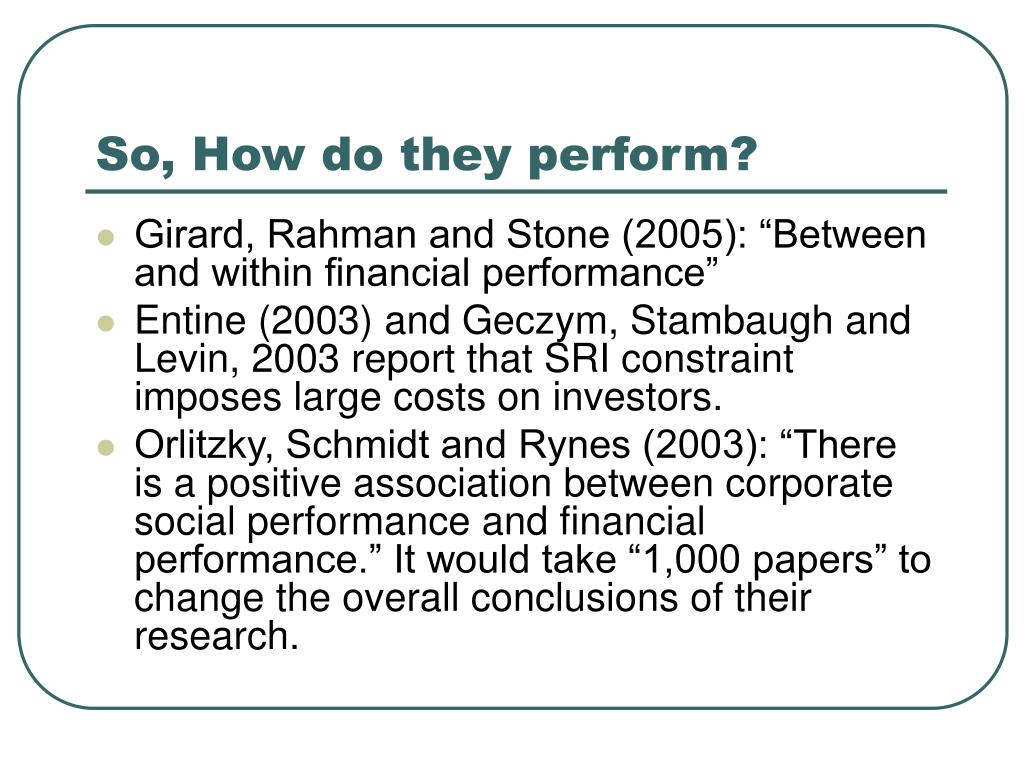 So, How do they perform?

- Girard, Rahman and Stone (2005): “Between and within financial performance”
- Entine (2003) and Geczym, Stambaugh and Levin, 2003 report that SRI constraint imposes large costs on investors.
- Orlitzky, Schmidt and Rynes (2003): “There is a positive association between corporate social performance and financial performance.” It would take “1,000 papers” to change the overall conclusions of their research.